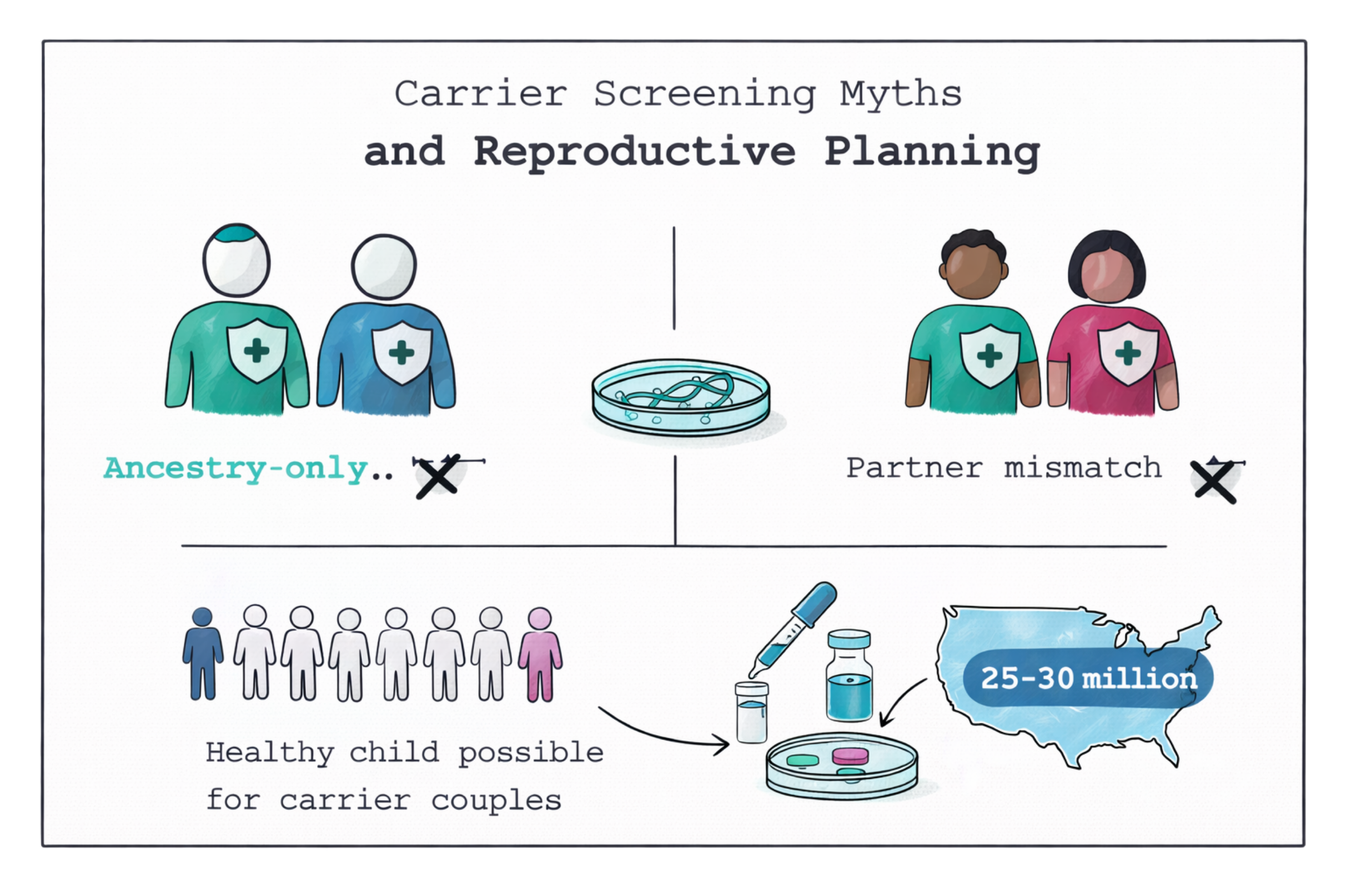 Carrier Screening Myths
and Reproductive Planning

Ancestry-only..

Partner mismatch

Healthy child possible for carrier couples

25-30 million